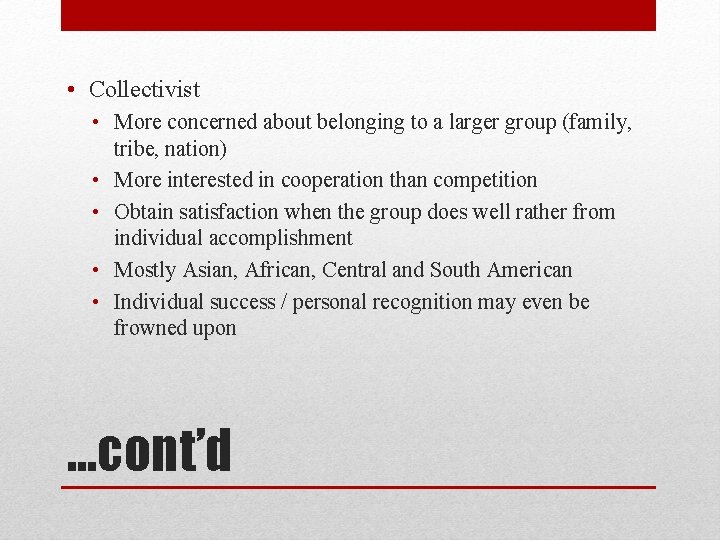 • Collectivist
  • More concerned about belonging to a larger group (family, tribe, nation)
  • More interested in cooperation than competition
  • Obtain satisfaction when the group does well rather from individual accomplishment
  • Mostly Asian, African, Central and South American
  • Individual success / personal recognition may even be frowned upon

…cont'd